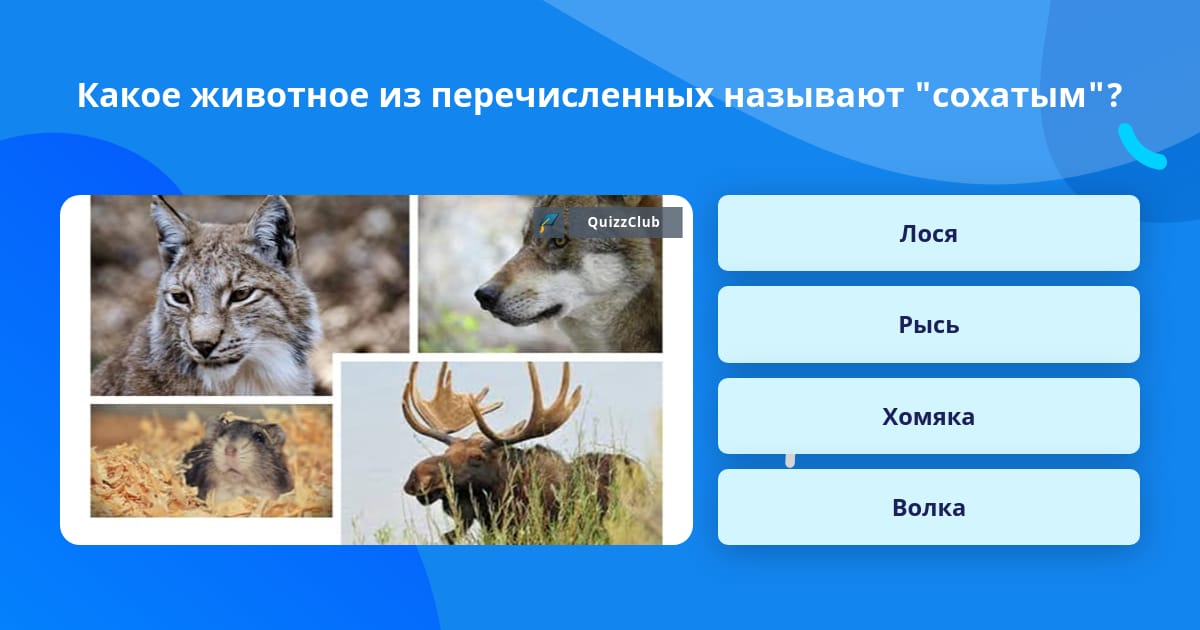 Какое животное из перечисленных называют "сохатым"?

QuizzClub

Лося

Рысь

Хомяка

Волка